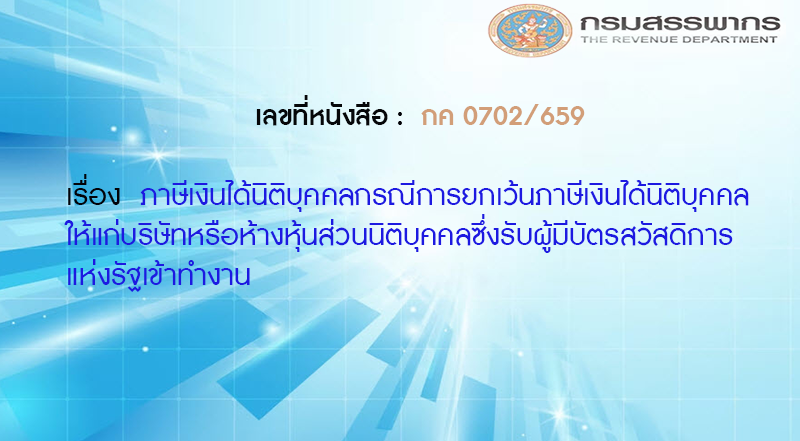 กรมสรรพากร
THE REVENUE DEPARTMENT

เลขที่หนังสือ : กค 0702/659

เรื่อง ภาษีเงินได้นิติบุคคลกรณีการยกเว้นภาษีเงินได้นิติบุคคลให้แก่บริษัทหรือห้างหุ้นส่วนนิติบุคคลซึ่งรับผู้มีบัตรสวัสดิการแห่งรัฐเข้าทำงาน